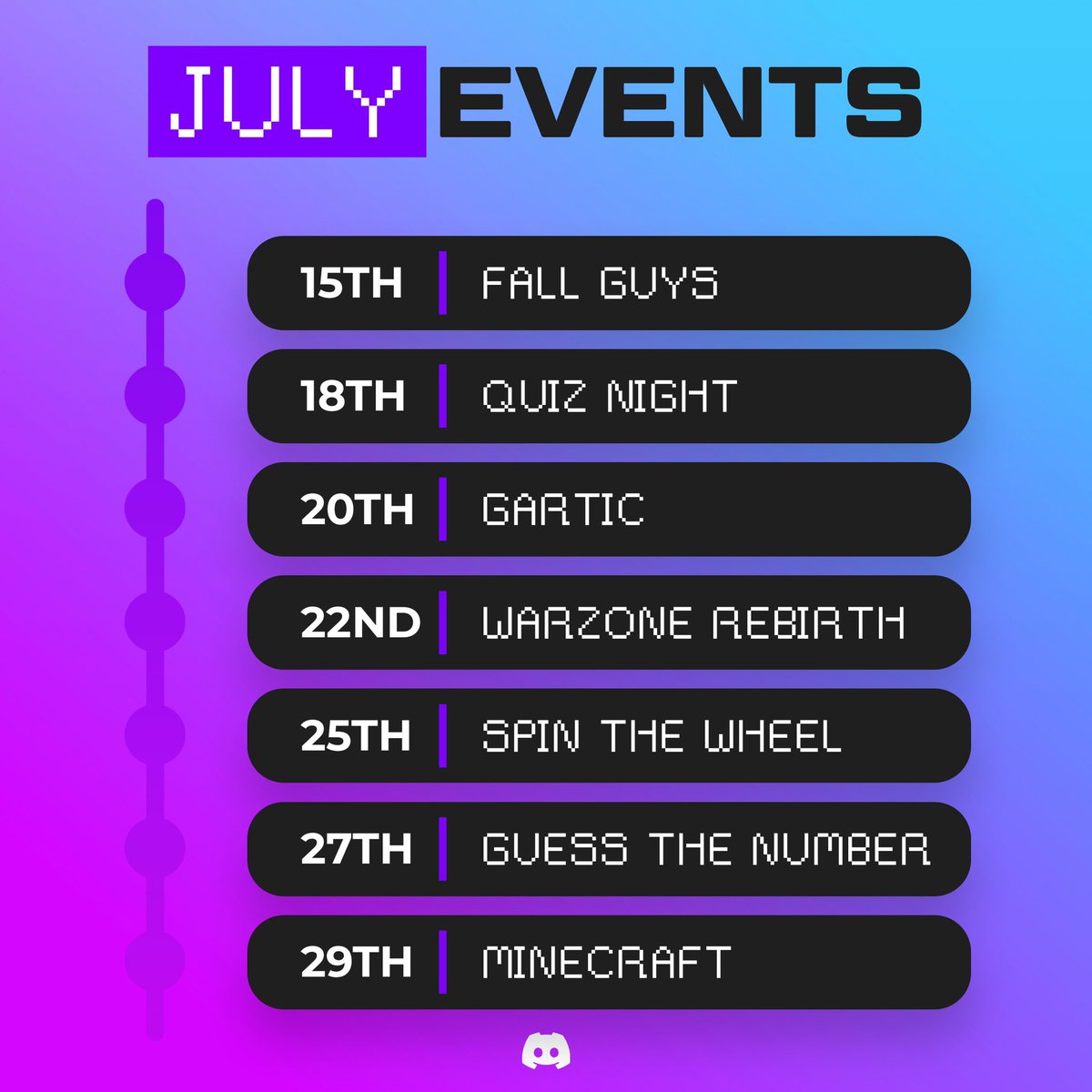 JULY EVENTS

15TH | FALL GUYS
18TH | QUIZ NIGHT
20TH | GARTIC
22ND | WARZONE REBIRTH
25TH | SPIN THE WHEEL
27TH | GUESS THE NUMBER
29TH | MINECRAFT